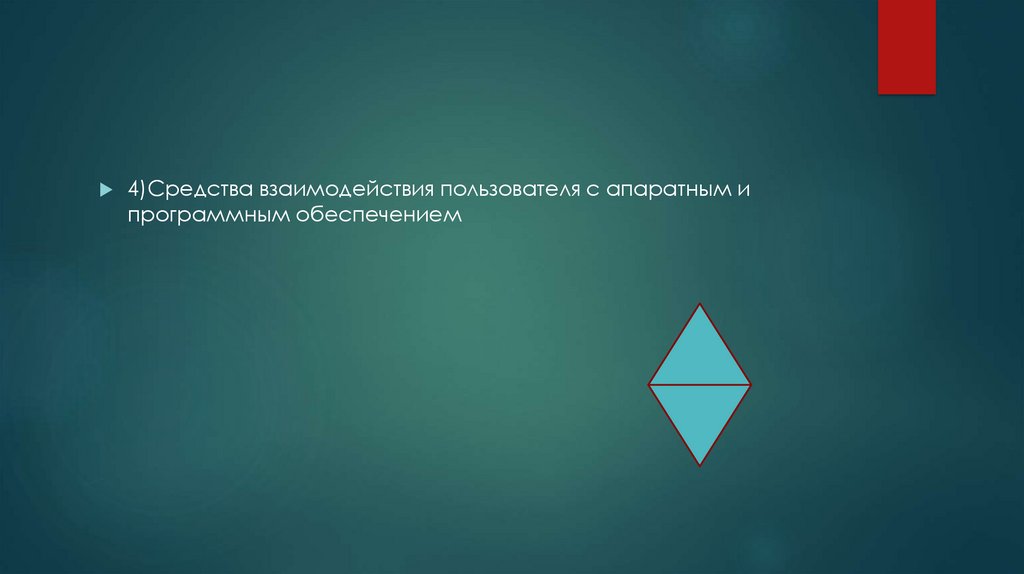 4)Средства взаимодействия пользователя с апаратным и программным обеспечением